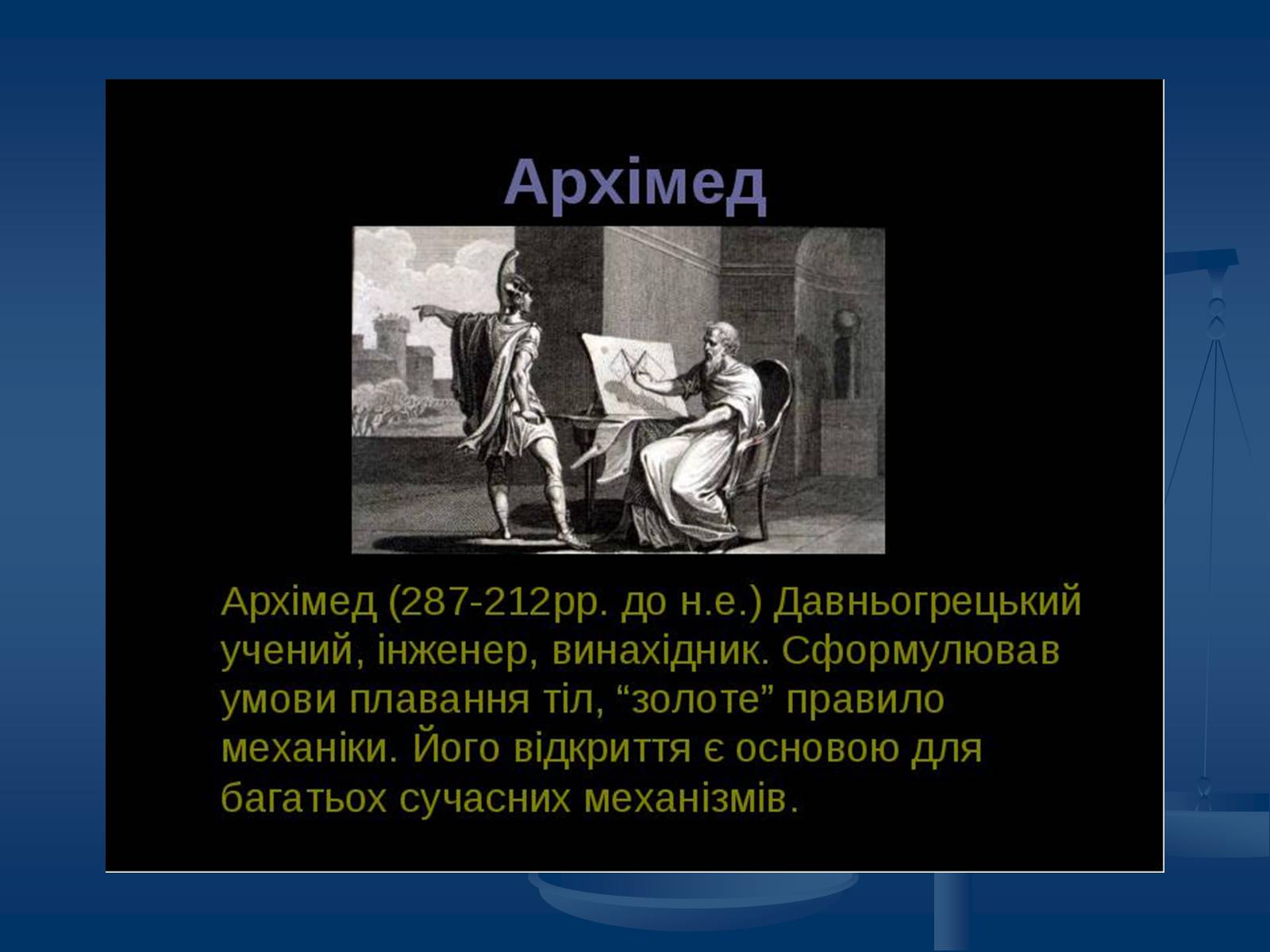 Архімед

Архімед (287-212рр. до н.е.) Давньогрецький учений, інженер, винахідник. Сформулював умови плавання тіл, “золоте” правило механіки. Його відкриття є основою для багатьох сучасних механізмів.